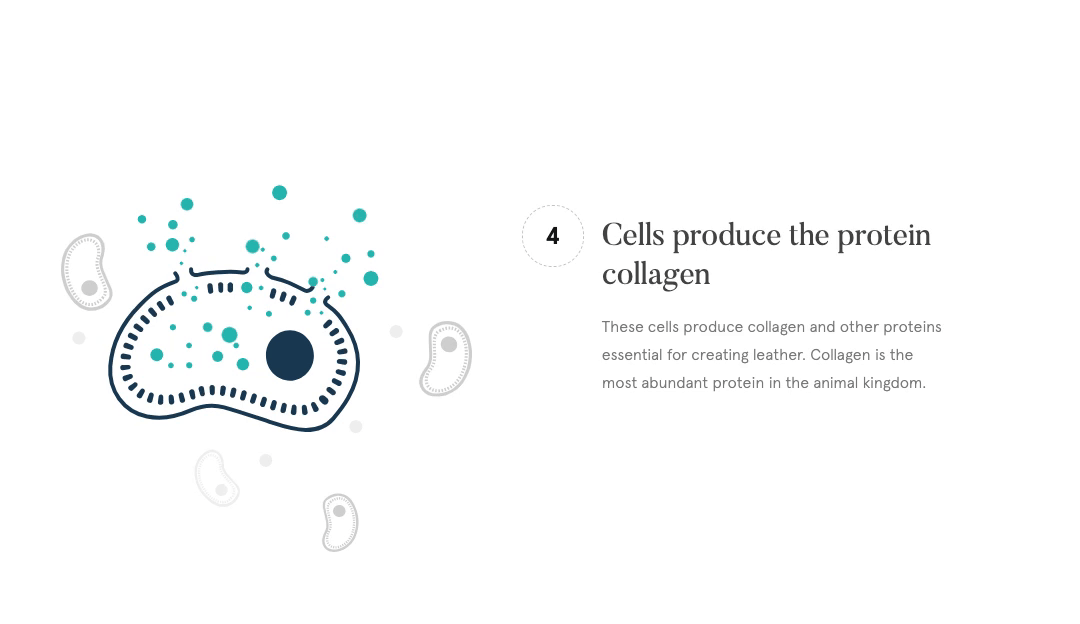 4

Cells produce the protein collagen

These cells produce collagen and other proteins essential for creating leather. Collagen is the most abundant protein in the animal kingdom.